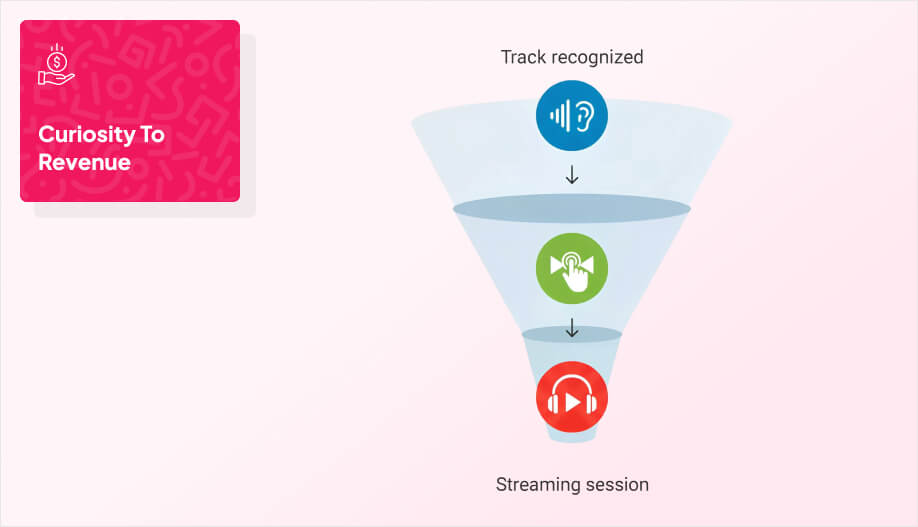 Curiosity To Revenue

Track recognized

Streaming session